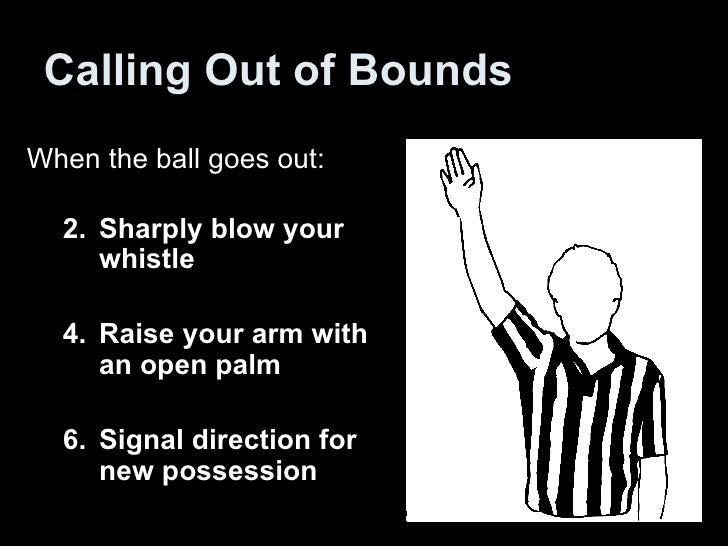 Calling Out of Bounds

When the ball goes out:

2. Sharply blow your whistle

4. Raise your arm with an open palm

6. Signal direction for new possession